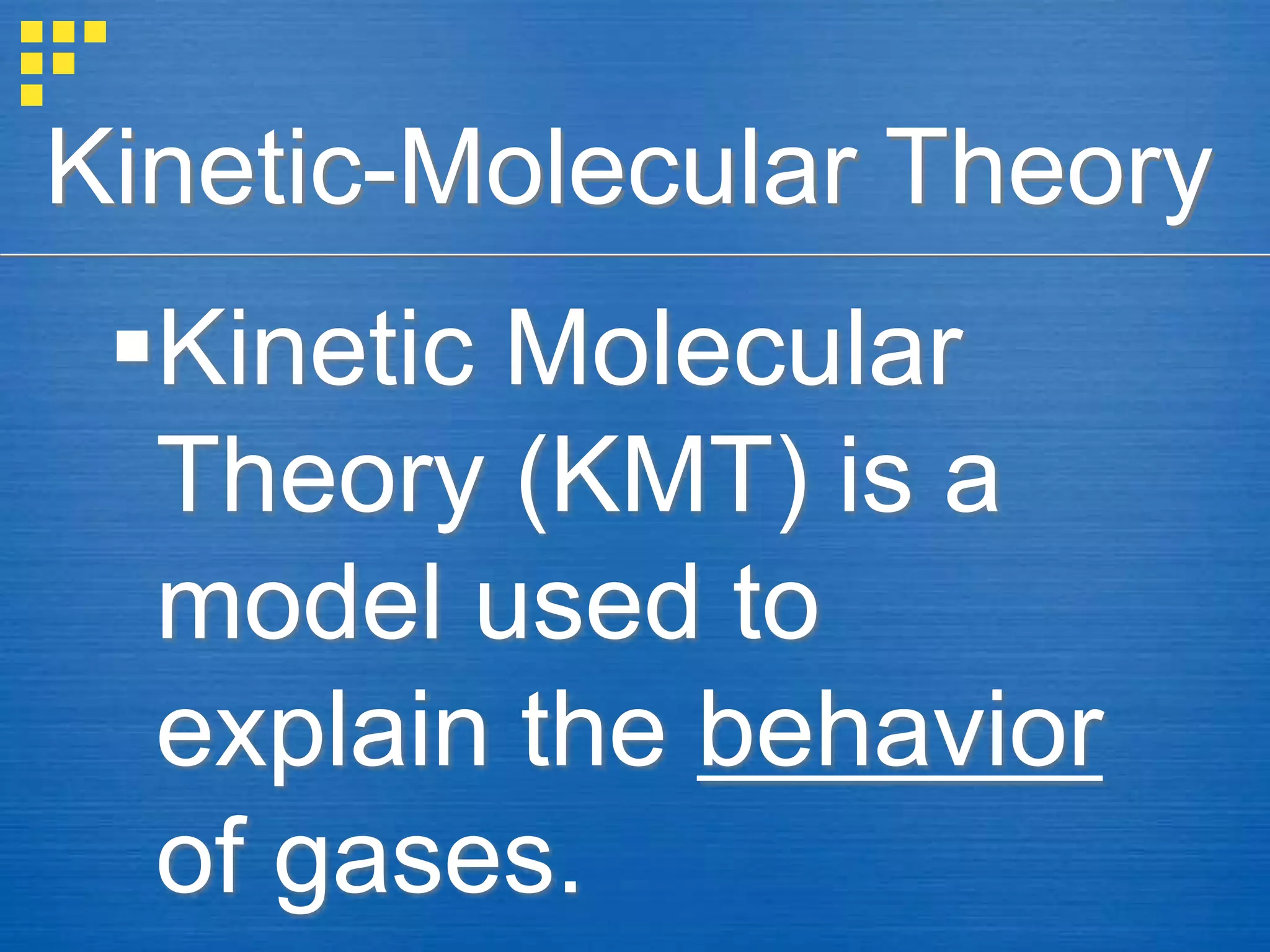 Kinetic-Molecular Theory

▪Kinetic Molecular Theory (KMT) is a model used to explain the behavior of gases.